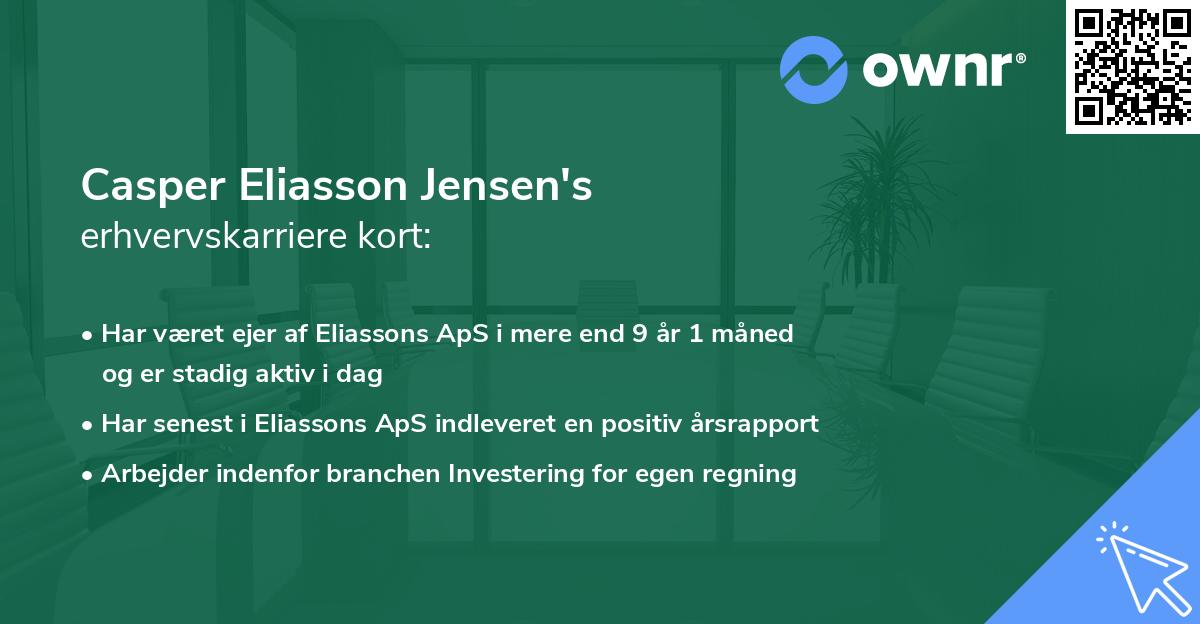 ownr®

Casper Eliasson Jensen's
erhvervskarriere kort:

• Har været ejer af Eliassons ApS i mere end 9 år 1 måned og er stadig aktiv i dag
• Har senest i Eliassons ApS indleveret en positiv årsrapport
• Arbejder indenfor branchen Investering for egen regning